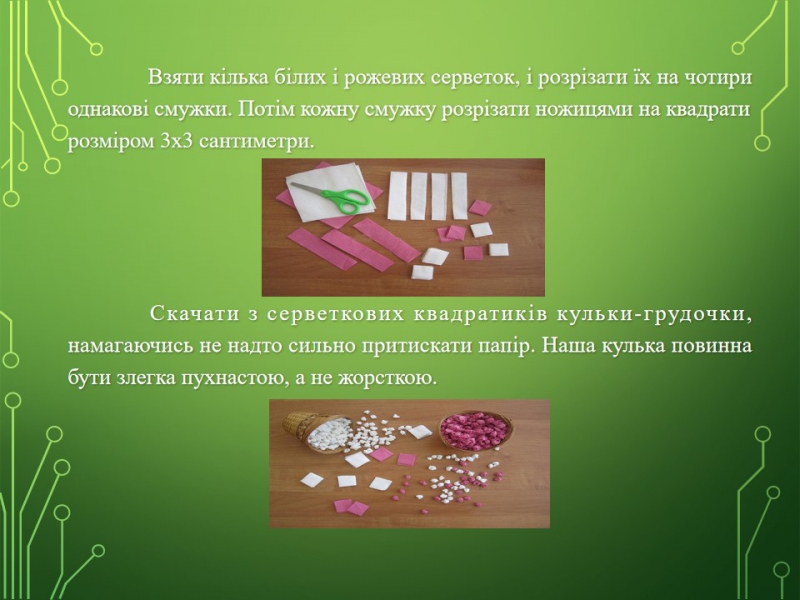 Взяти кілька білих і рожевих серветок, і розрізати їх на чотири однакові смужки. Потім кожну смужку розрізати ножицями на квадрати розміром 3х3 сантиметри.

Скачати з серветкових квадратиків кульки-грудочки, намагаючись не надто сильно притискати папір. Наша кулька повинна бути злегка пухнастою, а не жорсткою.